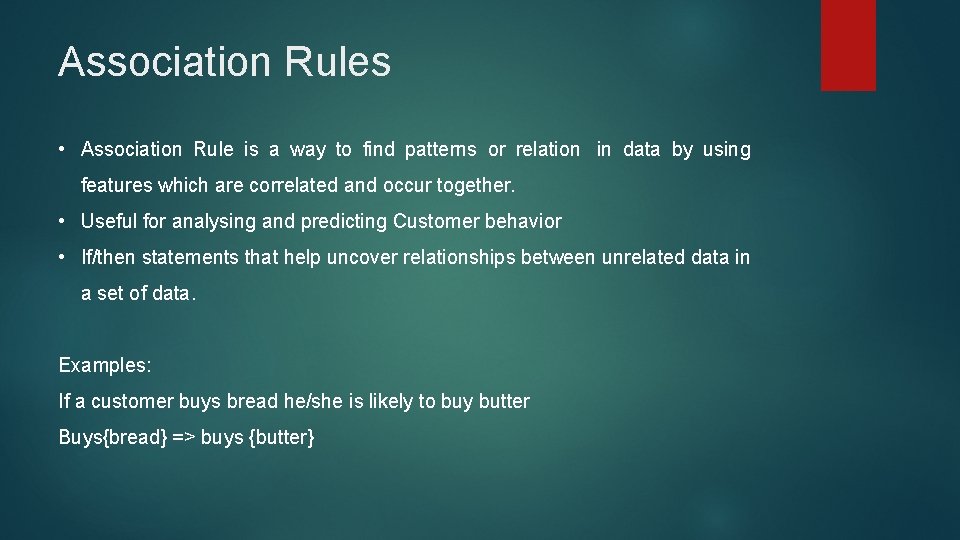 Association Rules

• Association Rule is a way to find patterns or relation in data by using features which are correlated and occur together.

• Useful for analysing and predicting Customer behavior

• If/then statements that help uncover relationships between unrelated data in a set of data.

Examples:

If a customer buys bread he/she is likely to buy butter

Buys{bread} => buys {butter}